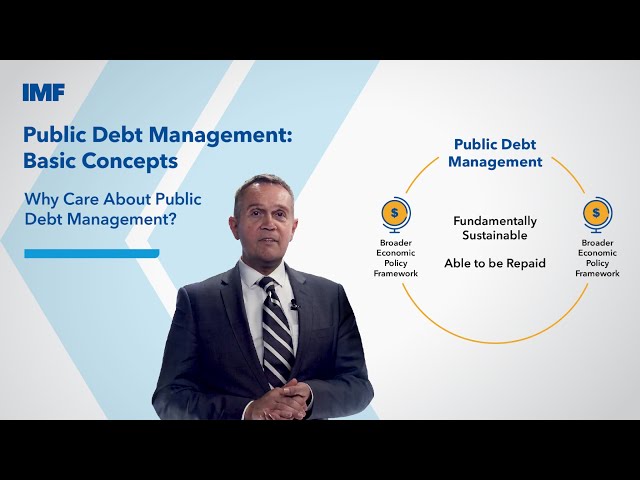 IMF

Public Debt Management: Basic Concepts

Why Care About Public Debt Management?

Public Debt Management

$

Broader Economic Policy Framework

Fundamentally Sustainable

Able to be Repaid

$

Broader Economic Policy Framework